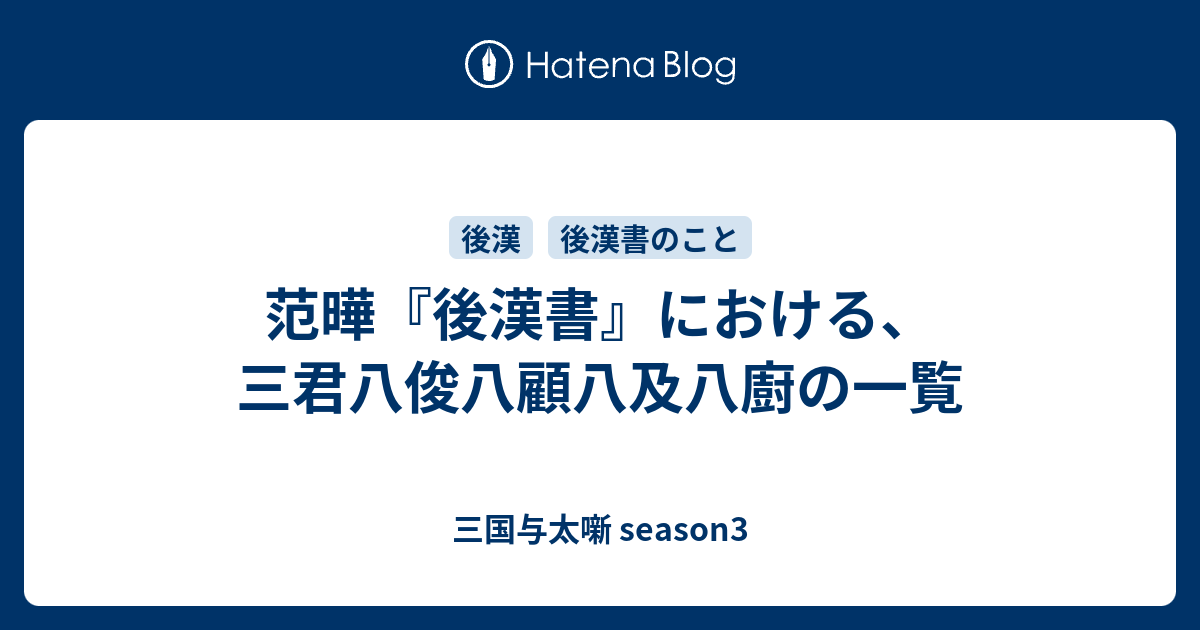 Hatena Blog

後漢　後漢書のこと

范曄『後漢書』における、三君八俊八顧八及八廚の一覧

三国与太噺 season3